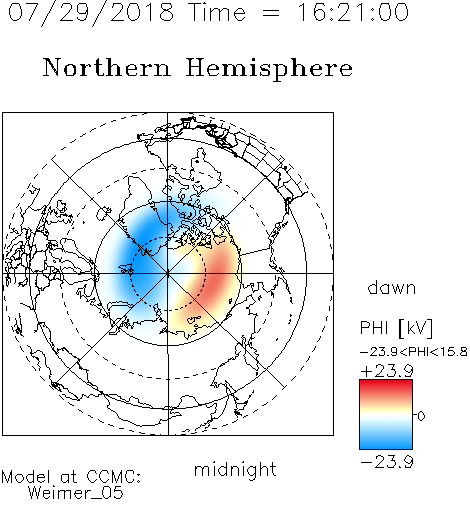 07/29/2018 Time = 16:21:00

Northern Hemisphere

dawn

PHI [kV]

−23.9<PHI<15.8

+23.9

0

−23.9

midnight

Model at CCMC:
Weimer_05